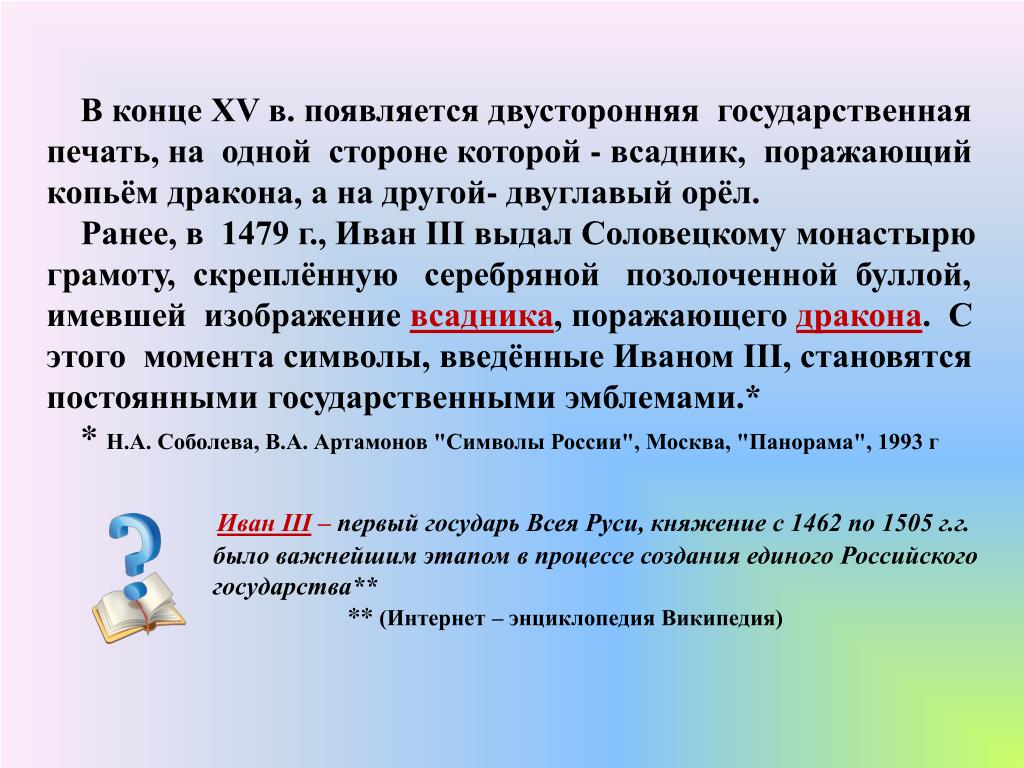 В конце XV в. появляется двусторонняя государственная печать, на одной стороне которой - всадник, поражающий копьём дракона, а на другой- двуглавый орёл.

Ранее, в 1479 г., Иван III выдал Соловецкому монастырю грамоту, скреплённую серебряной позолоченной буллой, имевшей изображение всадника, поражающего дракона. С этого момента символы, введённые Иваном III, становятся постоянными государственными эмблемами.*

* Н.А. Соболева, В.А. Артамонов "Символы России", Москва, "Панорама", 1993 г

Иван III – первый государь Всея Руси, княжение с 1462 по 1505 г.г. было важнейшим этапом в процессе создания единого Российского государства**

** (Интернет – энциклопедия Википедия)